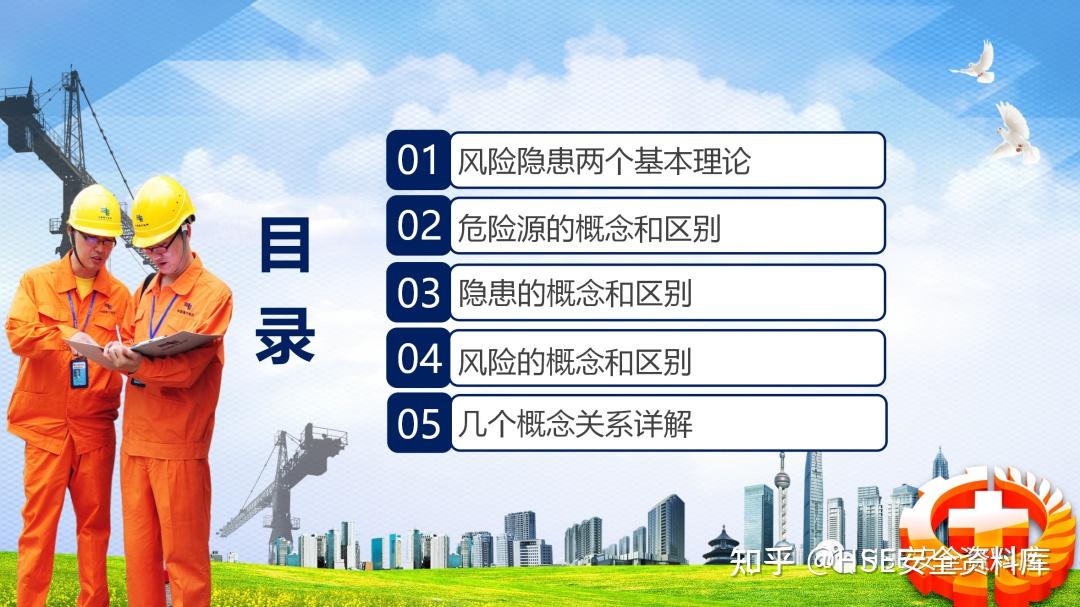 目录

01 风险隐患两个基本理论

02 危险源的概念和区别

03 隐患的概念和区别

04 风险的概念和区别

05 几个概念关系详解

知乎 @HSE安全资料库